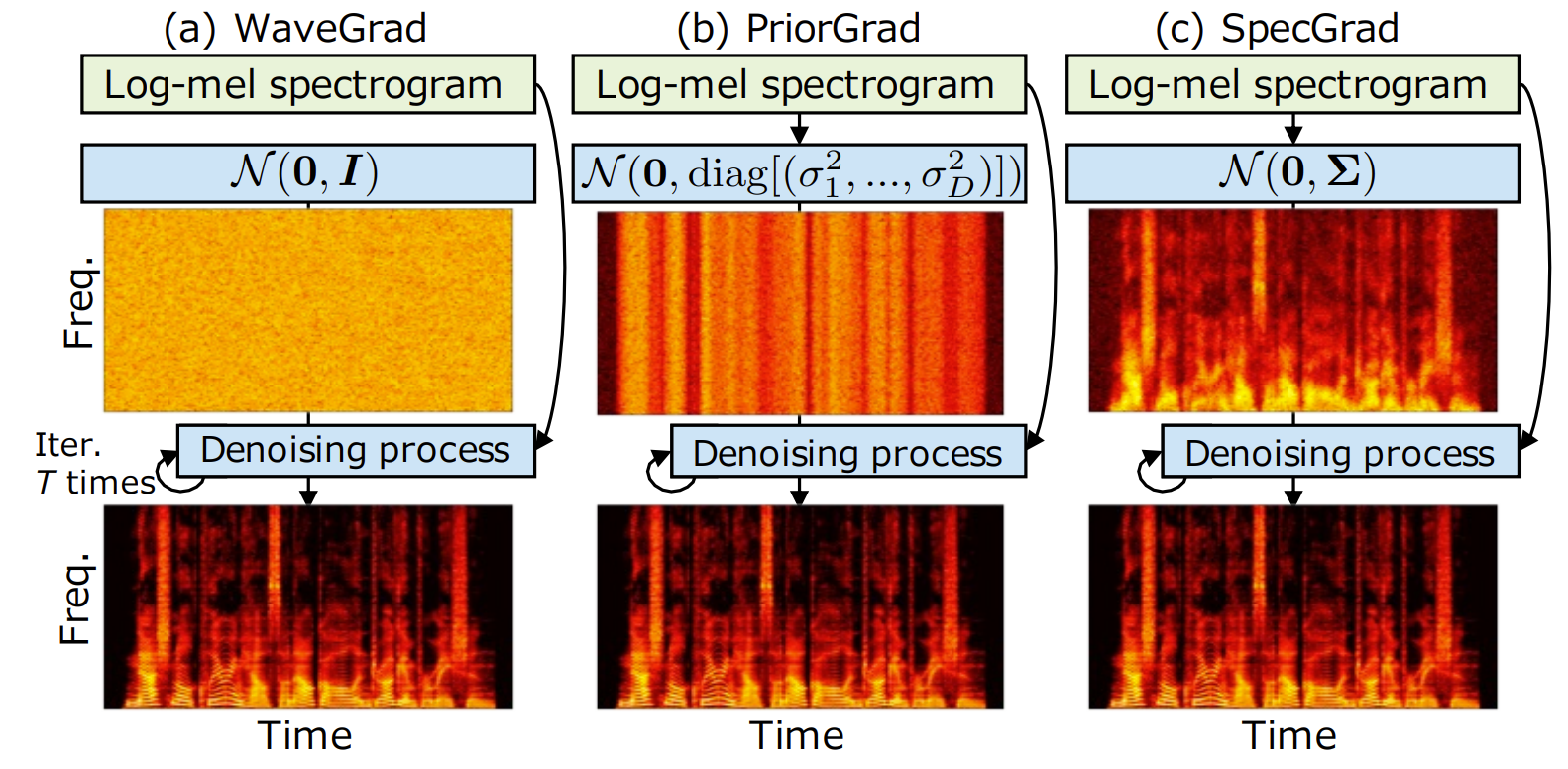 (a) WaveGrad

Log-mel spectrogram

$\mathcal{N}(\mathbf{0}, \boldsymbol{I})$

Freq.

Iter.
$T$ times

Denoising process

Freq.

Time

(b) PriorGrad

Log-mel spectrogram

$\mathcal{N}(\mathbf{0}, \mathrm{diag}[(\sigma_1^2, ..., \sigma_D^2)])$

Denoising process

Time

(c) SpecGrad

Log-mel spectrogram

$\mathcal{N}(\mathbf{0}, \boldsymbol{\Sigma})$

Denoising process

Time